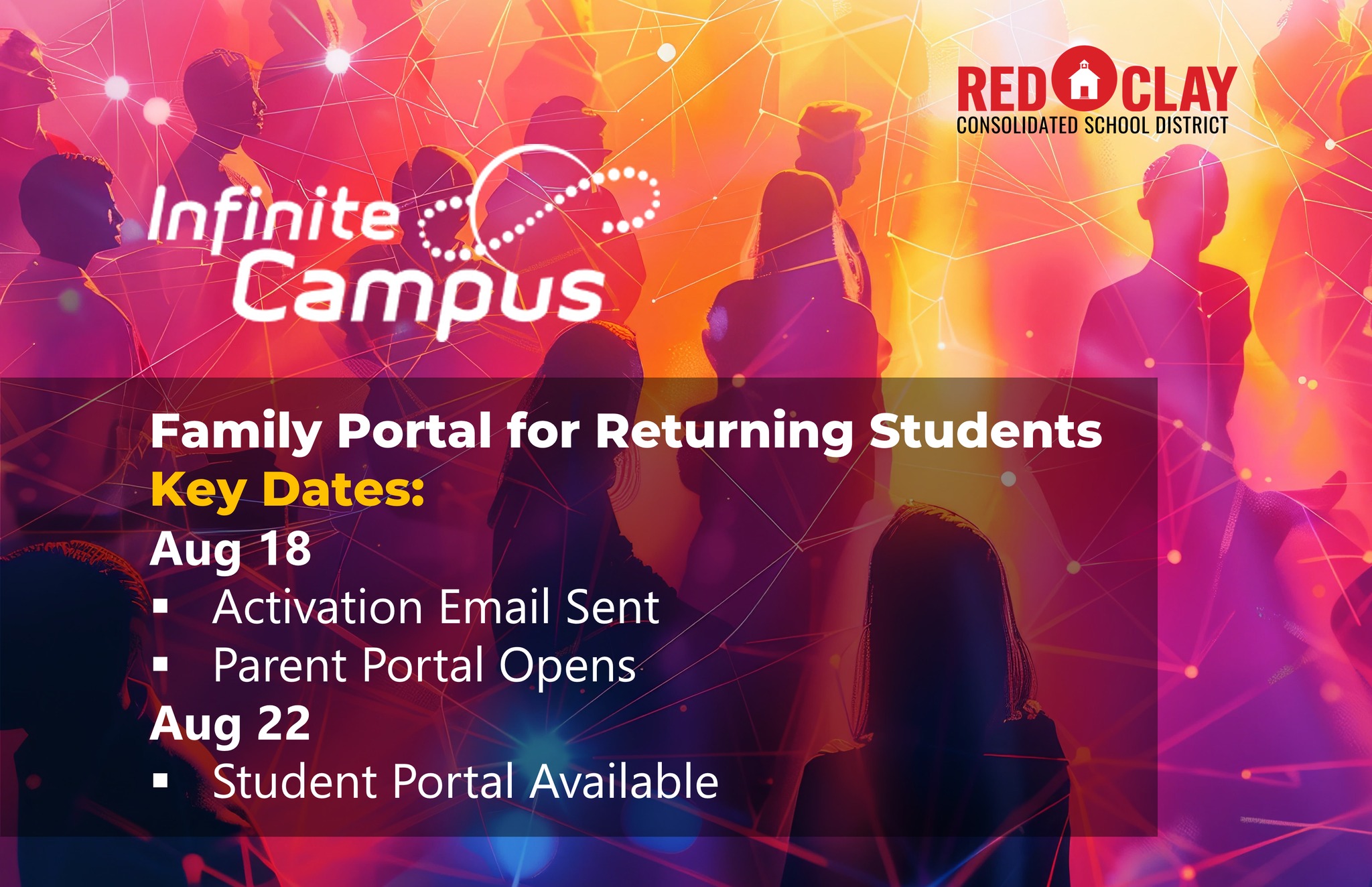 RED CLAY
CONSOLIDATED SCHOOL DISTRICT

Infinite Campus

Family Portal for Returning Students
Key Dates:
Aug 18
▪ Activation Email Sent
▪ Parent Portal Opens
Aug 22
▪ Student Portal Available